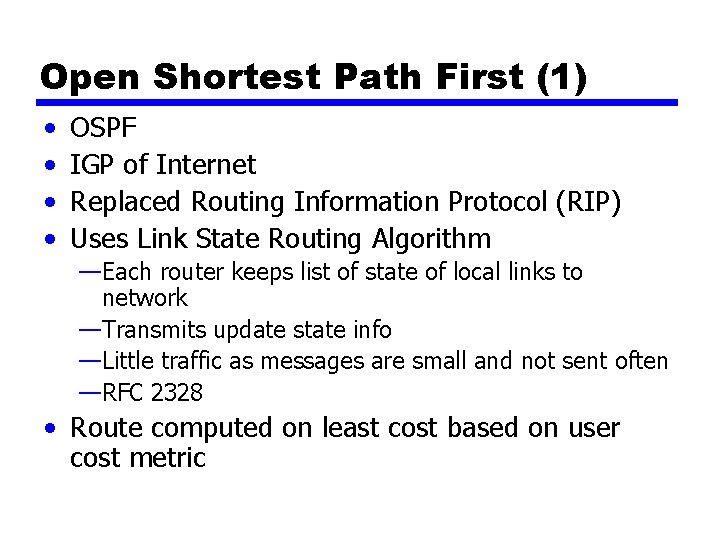 Open Shortest Path First (1)

• OSPF
• IGP of Internet
• Replaced Routing Information Protocol (RIP)
• Uses Link State Routing Algorithm
—Each router keeps list of state of local links to network
—Transmits update state info
—Little traffic as messages are small and not sent often
—RFC 2328
• Route computed on least cost based on user cost metric